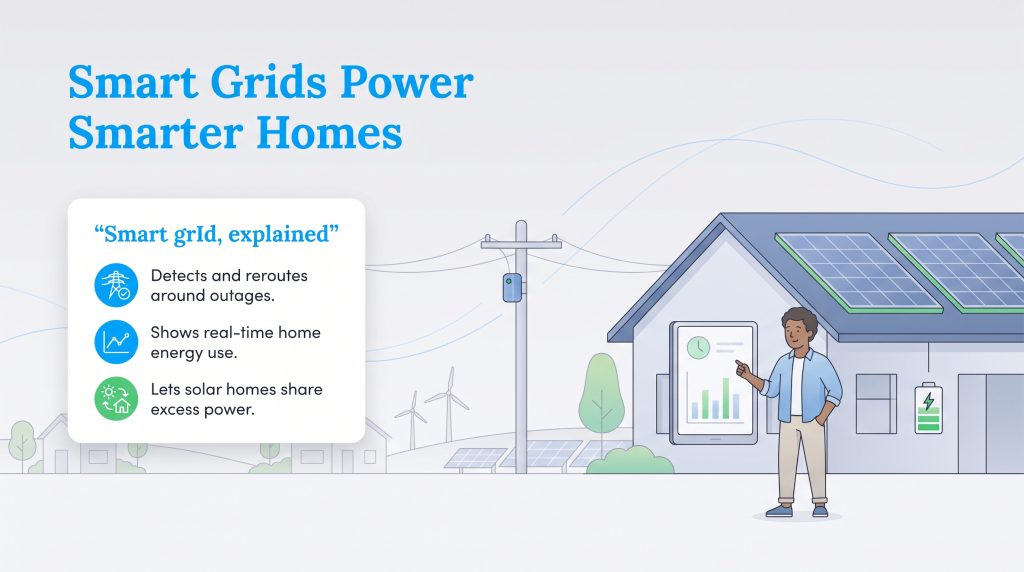 Smart Grids Power Smarter Homes

“Smart grId, explained”

Detects and reroutes around outages.

Shows real-time home energy use.

Lets solar homes share excess power.